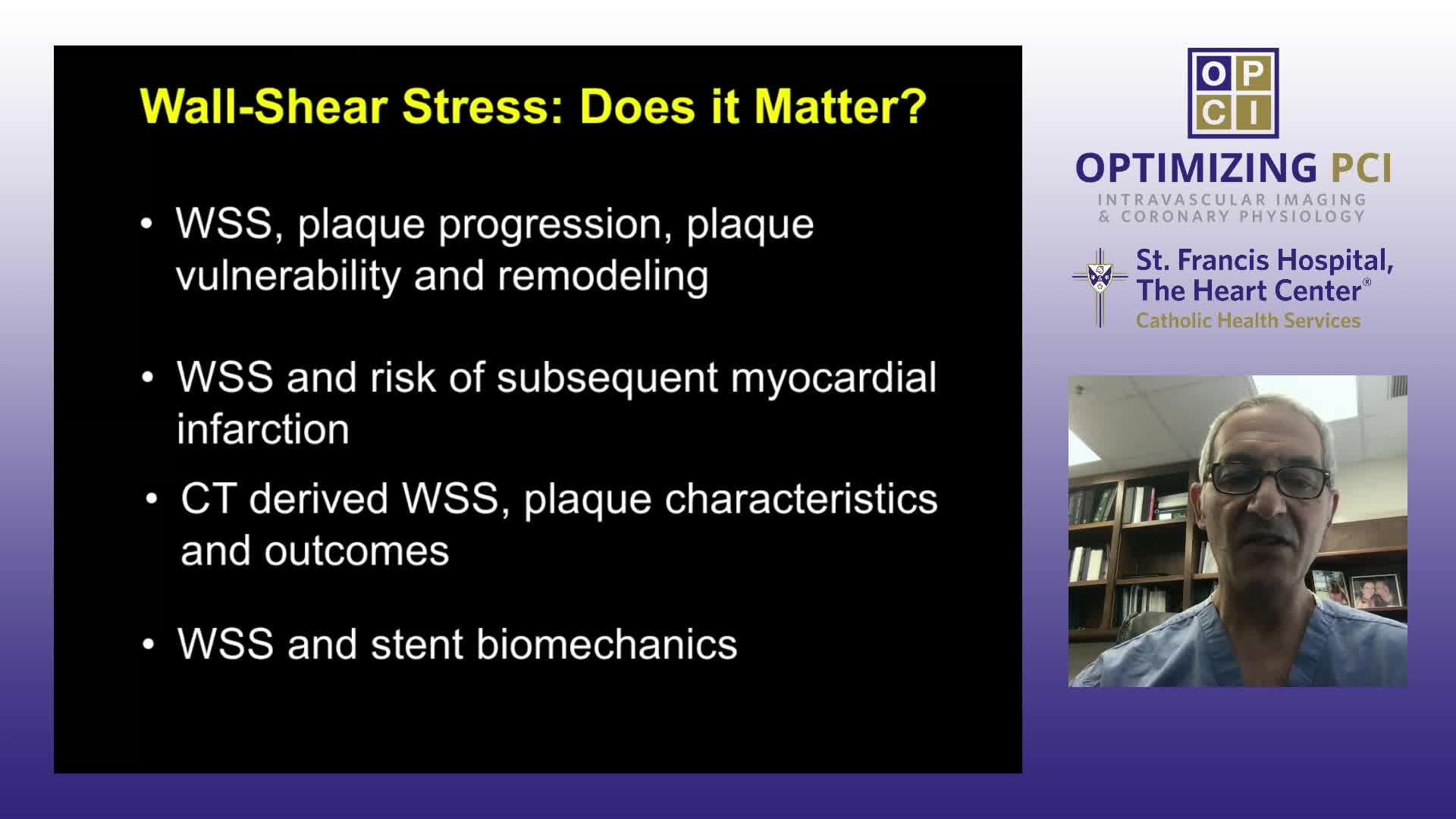 Wall-Shear Stress: Does it Matter?

• WSS, plaque progression, plaque vulnerability and remodeling

• WSS and risk of subsequent myocardial infarction

• CT derived WSS, plaque characteristics and outcomes

• WSS and stent biomechanics

O P
C I

OPTIMIZING PCI
INTRAVASCULAR IMAGING
& CORONARY PHYSIOLOGY

St. Francis Hospital,
The Heart Center®
Catholic Health Services